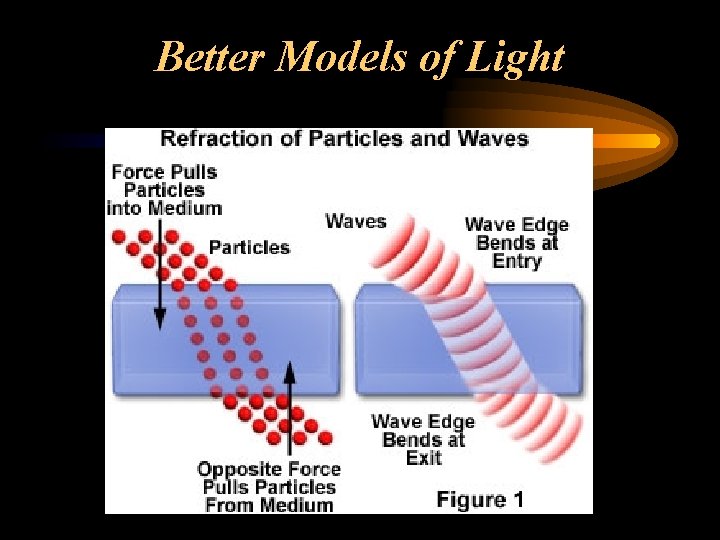 Better Models of Light

Refraction of Particles and Waves

Force Pulls Particles into Medium

Particles

Waves

Wave Edge Bends at Entry

Wave Edge Bends at Exit

Opposite Force Pulls Particles From Medium

Figure 1